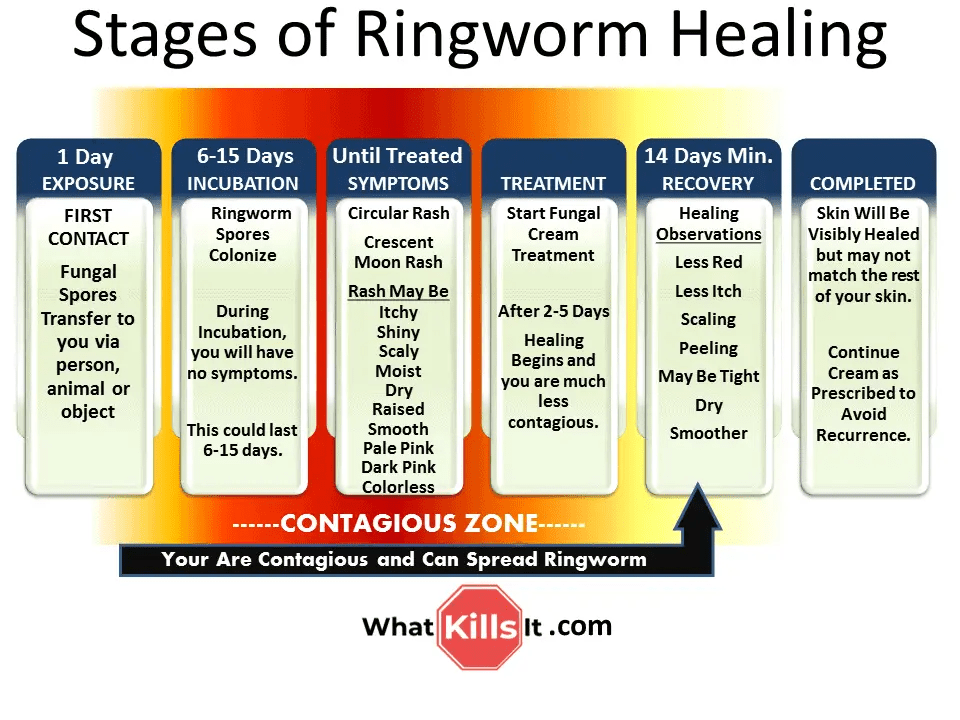 Stages of Ringworm Healing

1 Day
EXPOSURE

FIRST CONTACT

Fungal Spores Transfer to you via person, animal or object

6-15 Days
INCUBATION

Ringworm Spores Colonize

During Incubation, you will have no symptoms.

This could last 6-15 days.

Until Treated
SYMPTOMS

Circular Rash

Crescent Moon Rash

Rash May Be
Itchy
Shiny
Scaly
Moist
Dry
Raised
Smooth
Pale Pink
Dark Pink
Colorless

TREATMENT

Start Fungal Cream Treatment

After 2-5 Days

Healing Begins and you are much less contagious.

14 Days Min.
RECOVERY

Healing Observations

Less Red

Less Itch

Scaling

Peeling

May Be Tight

Dry

Smoother

COMPLETED

Skin Will Be Visibly Healed but may not match the rest of your skin.

Continue Cream as Prescribed to Avoid Recurrence.

------CONTAGIOUS ZONE------

Your Are Contagious and Can Spread Ringworm

What Kills It .com